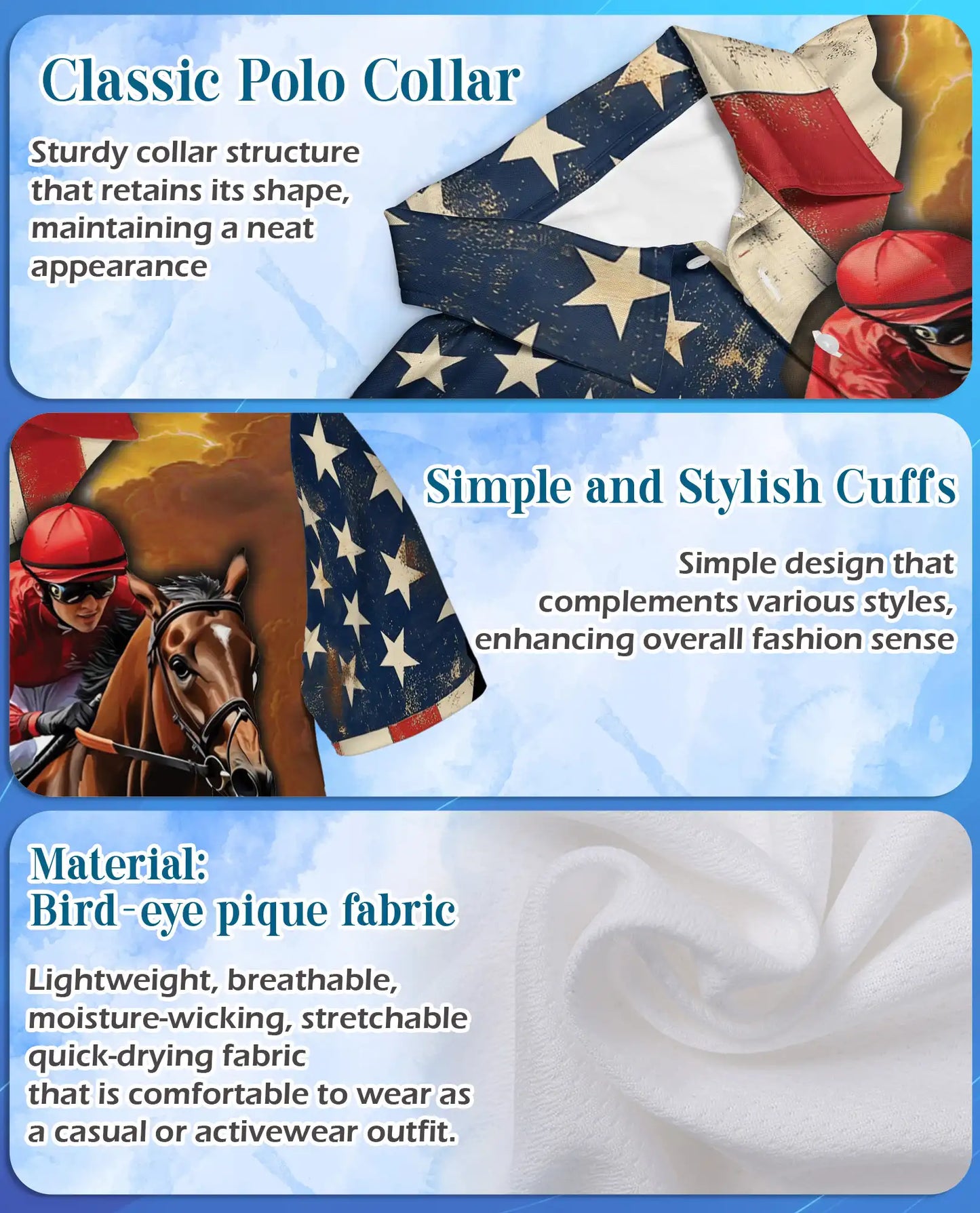 Classic Polo Collar

Sturdy collar structure that retains its shape, maintaining a neat appearance

Simple and Stylish Cuffs

Simple design that complements various styles, enhancing overall fashion sense

Material:
Bird-eye pique fabric

Lightweight, breathable, moisture-wicking, stretchable quick-drying fabric
that is comfortable to wear as a casual or activewear outfit.